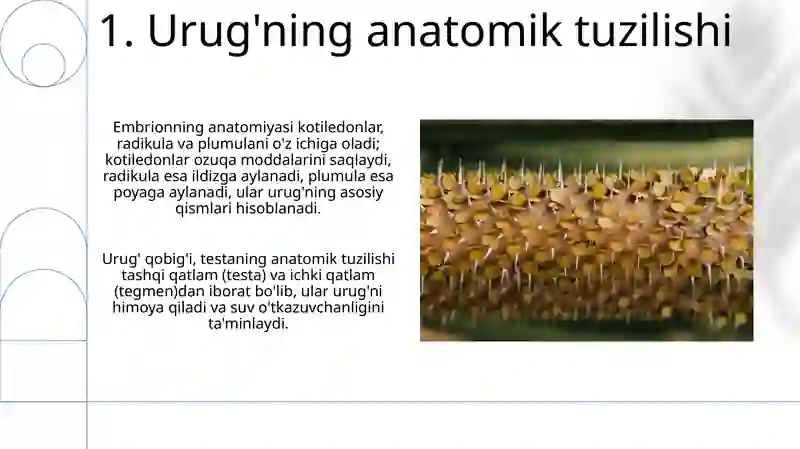 1. Urug'ning anatomik tuzilishi

Embrionning anatomiyasi kotiledonlar, radikula va plumulani o'z ichiga oladi; kotiledonlar ozuqa moddalarini saqlaydi, radikula esa ildizga aylanadi, plumula esa poyaga aylanadi, ular urug'ning asosiy qismlari hisoblanadi.

Urug' qobig'i, testaning anatomik tuzilishi tashqi qatlam (testa) va ichki qatlam (tegmen)dan iborat bo'lib, ular urug'ni himoya qiladi va suv o'tkazuvchanligini ta'minlaydi.